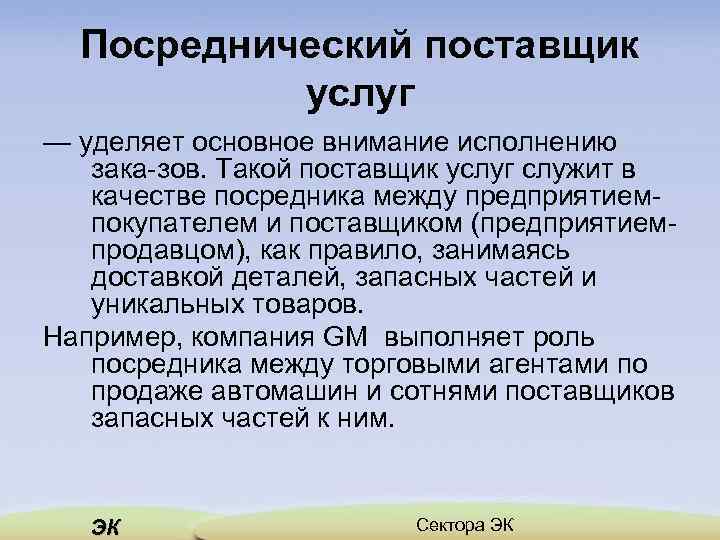 Посреднический поставщик услуг

— уделяет основное внимание исполнению зака-зов. Такой поставщик услуг служит в качестве посредника между предприятием-покупателем и поставщиком (предприятием-продавцом), как правило, занимаясь доставкой деталей, запасных частей и уникальных товаров.

Например, компания GM выполняет роль посредника между торговыми агентами по продаже автомашин и сотнями поставщиков запасных частей к ним.

ЭК

Сектора ЭК